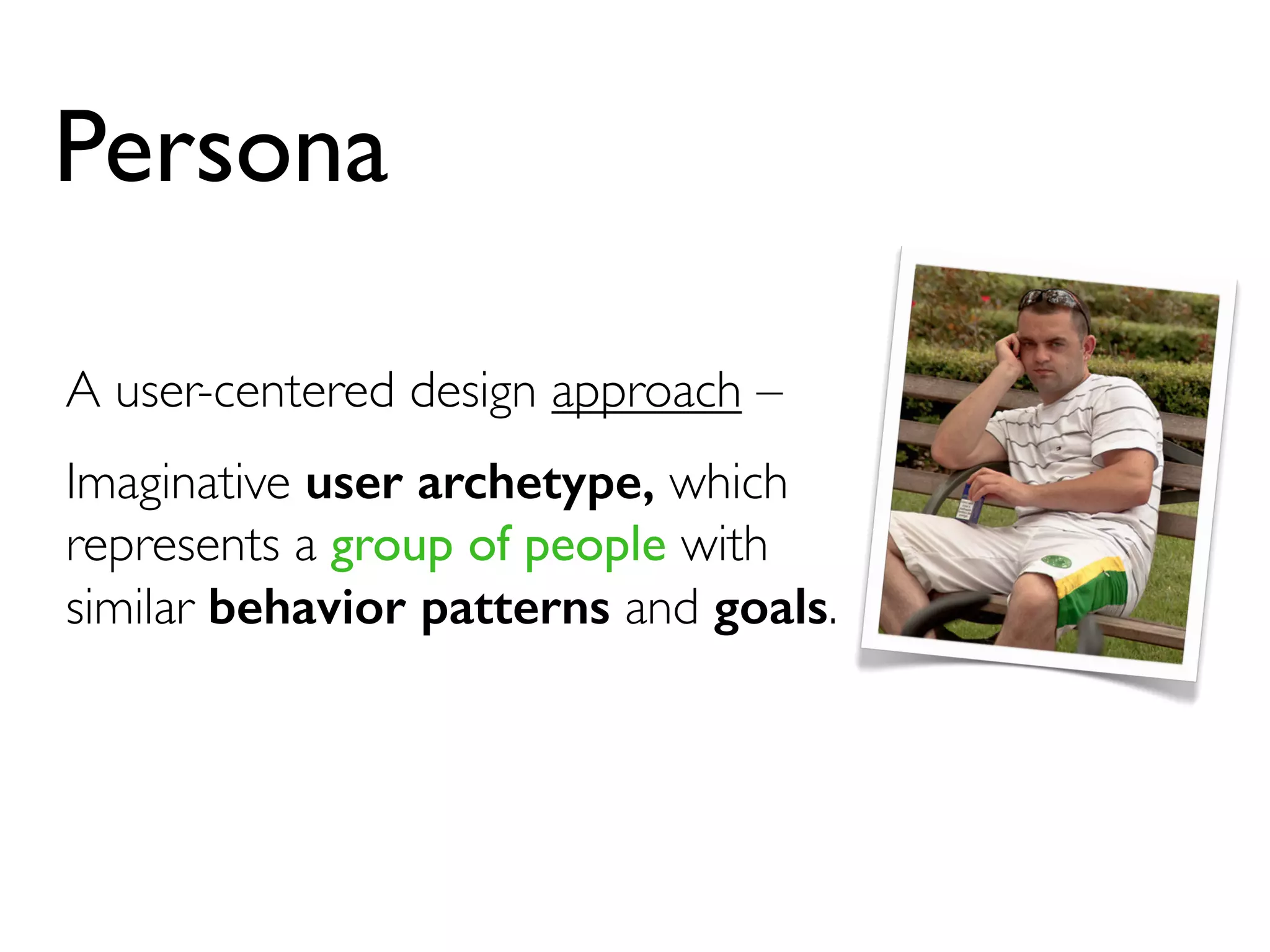 Persona

A user-centered design approach –

Imaginative user archetype, which represents a group of people with similar behavior patterns and goals.